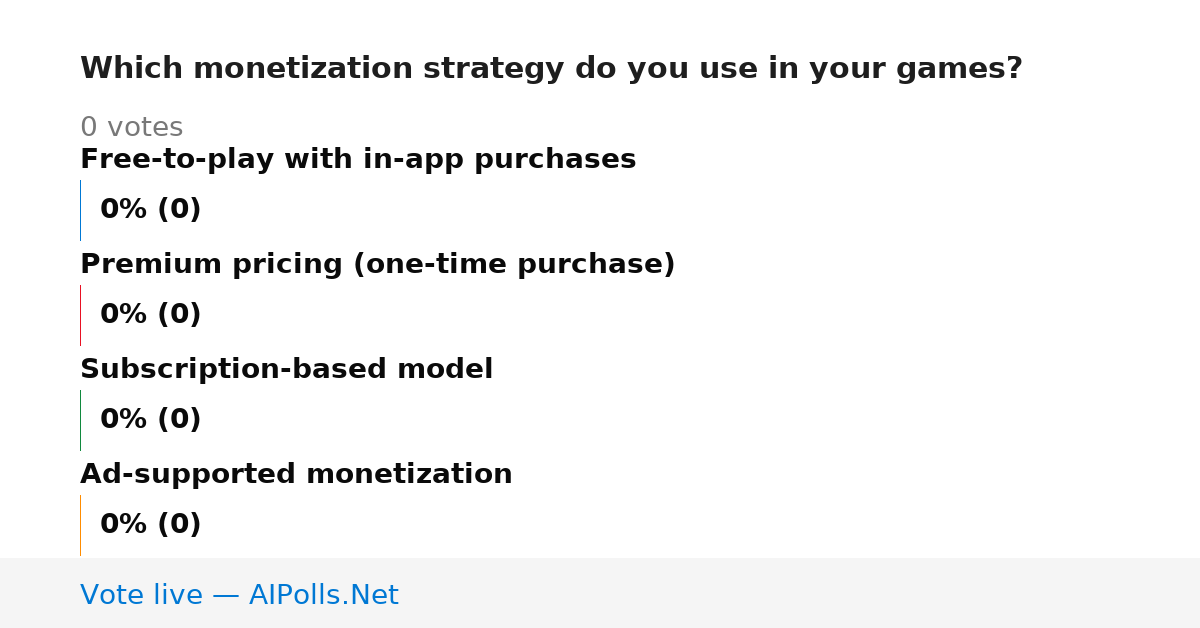 Which monetization strategy do you use in your games?

0 votes

Free-to-play with in-app purchases

0% (0)

Premium pricing (one-time purchase)

0% (0)

Subscription-based model

0% (0)

Ad-supported monetization

0% (0)

Vote live — AIPolls.Net